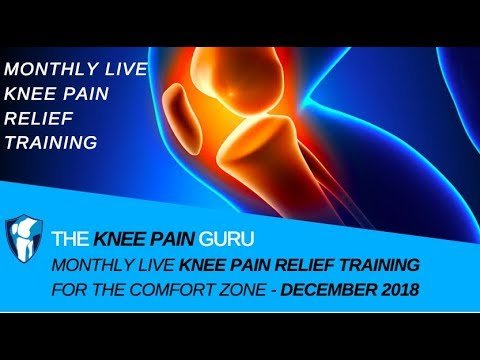 MONTHLY LIVE KNEE PAIN RELIEF TRAINING

THE KNEE PAIN GURU

MONTHLY LIVE KNEE PAIN RELIEF TRAINING FOR THE COMFORT ZONE - DECEMBER 2018